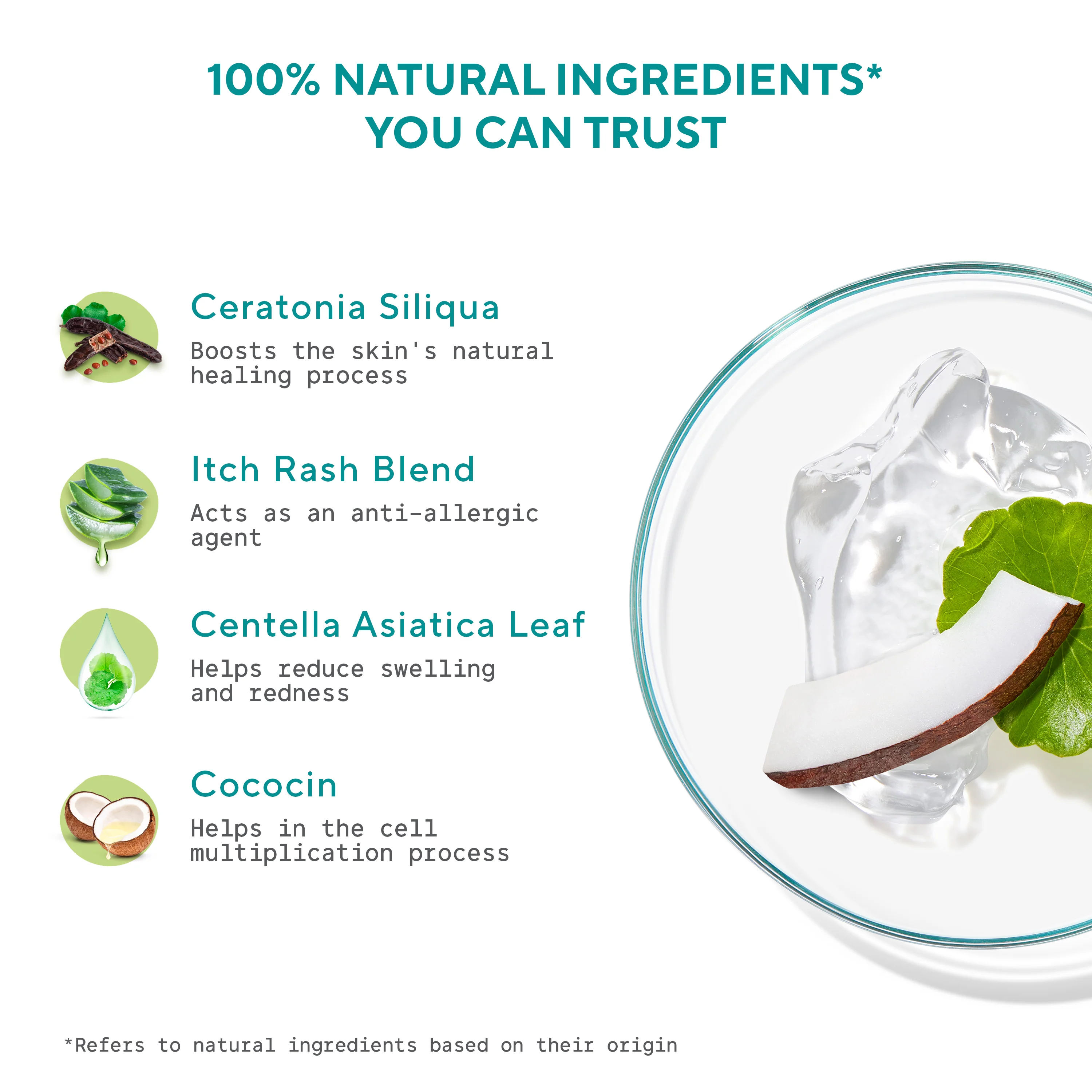 100% NATURAL INGREDIENTS* YOU CAN TRUST

Ceratonia Siliqua

Boosts the skin's natural healing process

Itch Rash Blend

Acts as an anti-allergic agent

Centella Asiatica Leaf

Helps reduce swelling and redness

Cococin

Helps in the cell multiplication process

*Refers to natural ingredients based on their origin